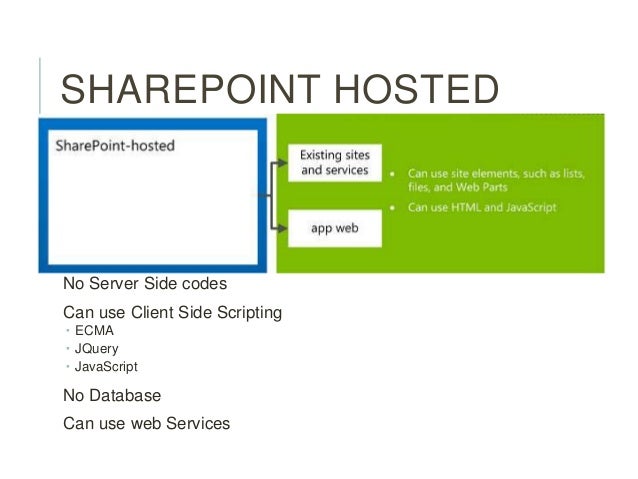 SHAREPOINT HOSTED

SharePoint-hosted

Existing sites and services

app web

• Can use site elements, such as lists, files, and Web Parts
• Can use HTML and JavaScript

No Server Side codes

Can use Client Side Scripting
• ECMA
• JQuery
• JavaScript

No Database

Can use web Services